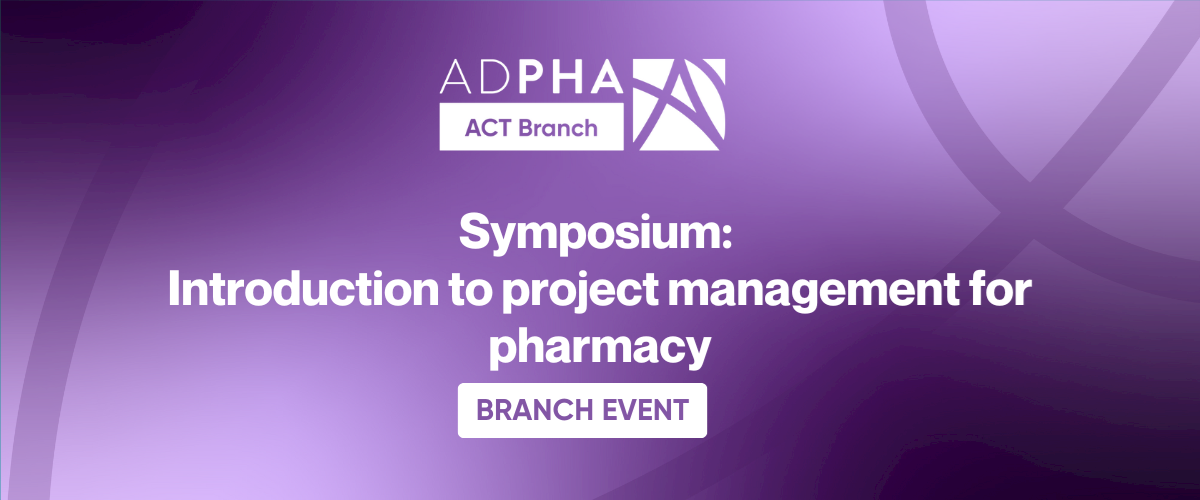 ADPHA
ACT Branch

Symposium:
Introduction to project management for pharmacy

BRANCH EVENT